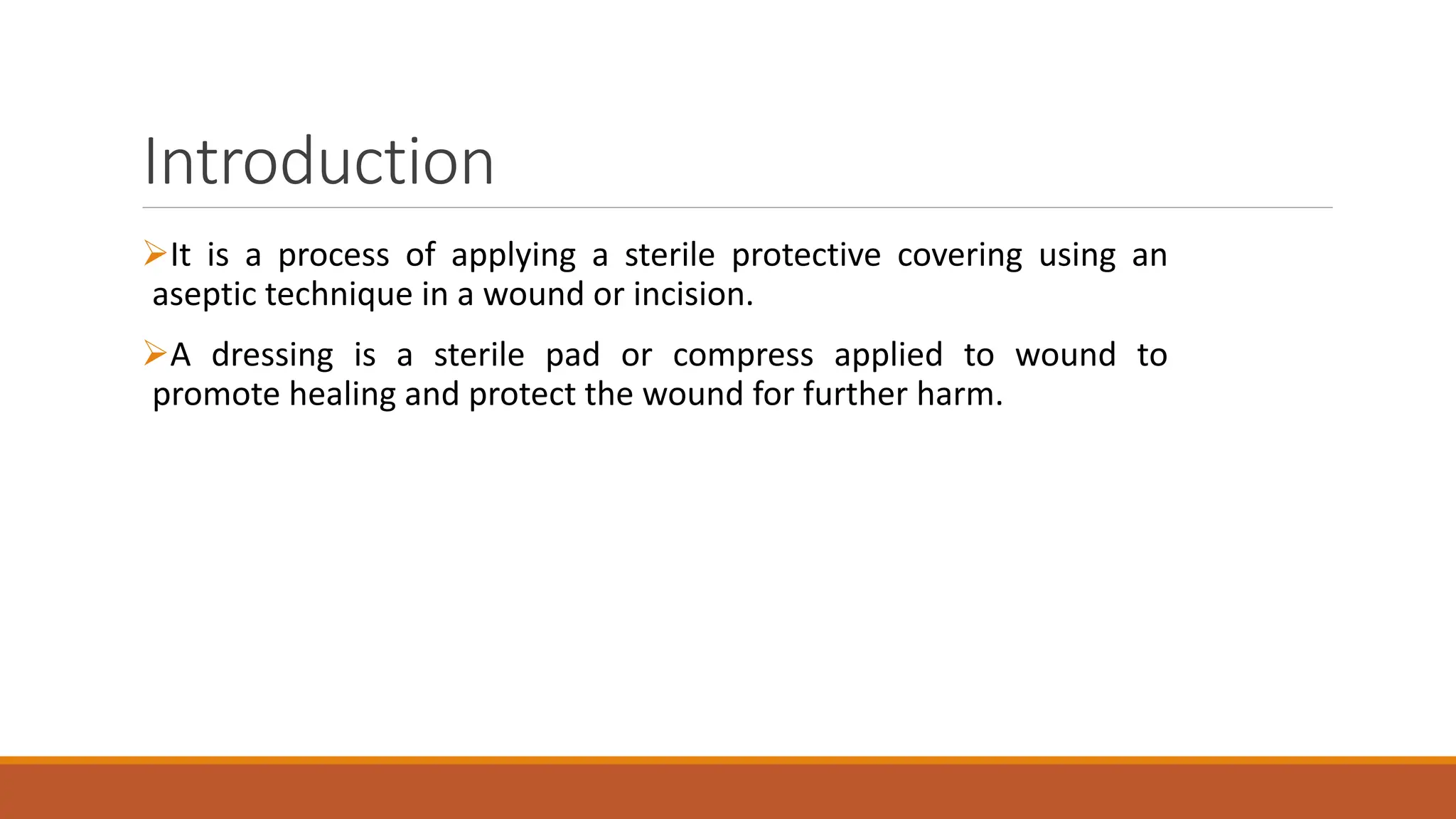 Introduction

➢It is a process of applying a sterile protective covering using an aseptic technique in a wound or incision.

➢A dressing is a sterile pad or compress applied to wound to promote healing and protect the wound for further harm.